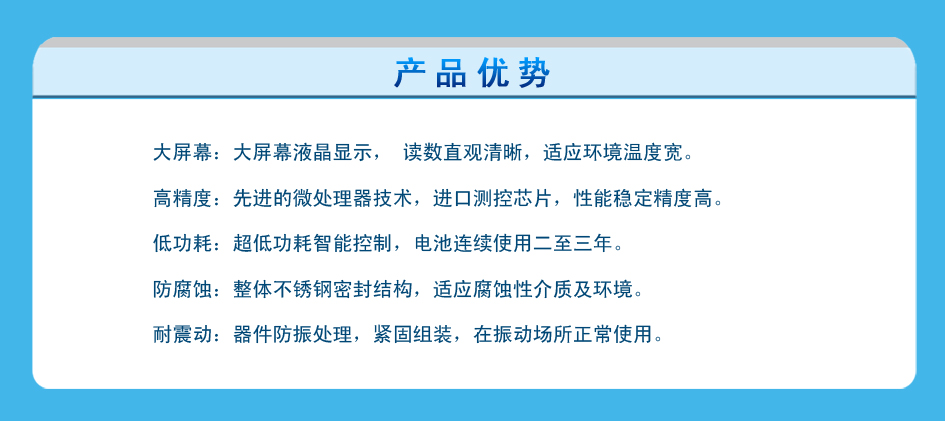 产品优势

大屏幕：大屏幕液晶显示， 读数直观清晰，适应环境温度宽。

高精度：先进的微处理器技术，进口测控芯片，性能稳定精度高。

低功耗：超低功耗智能控制，电池连续使用二至三年。

防腐蚀：整体不锈钢密封结构，适应腐蚀性介质及环境。

耐震动：器件防振处理，紧固组装，在振动场所正常使用。